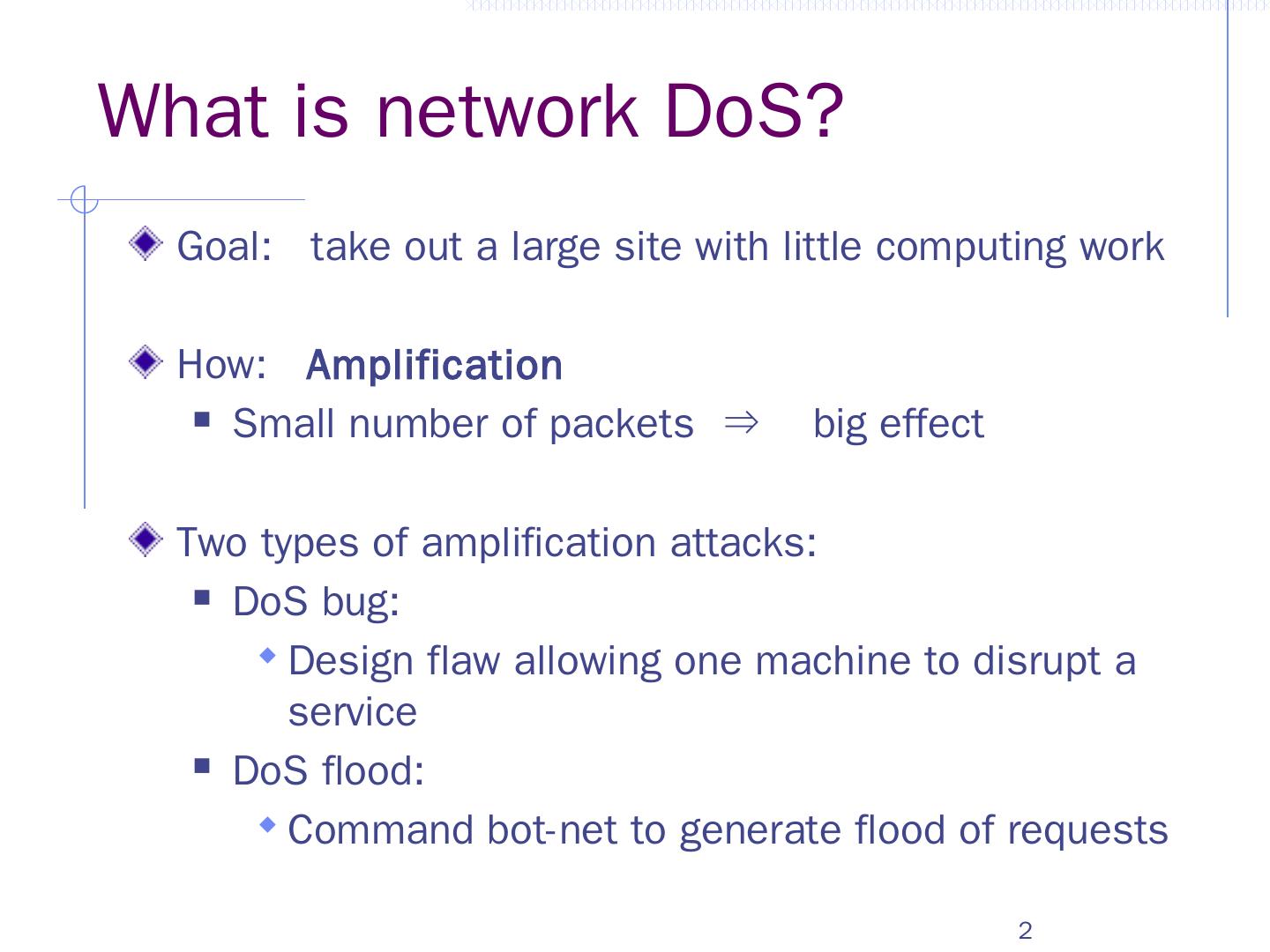 What is network DoS?

Goal: take out a large site with little computing work

How: Amplification

Small number of packets $\Rightarrow$ big effect

Two types of amplification attacks:

DoS bug:

Design flaw allowing one machine to disrupt a service

DoS flood:

Command bot-net to generate flood of requests

2